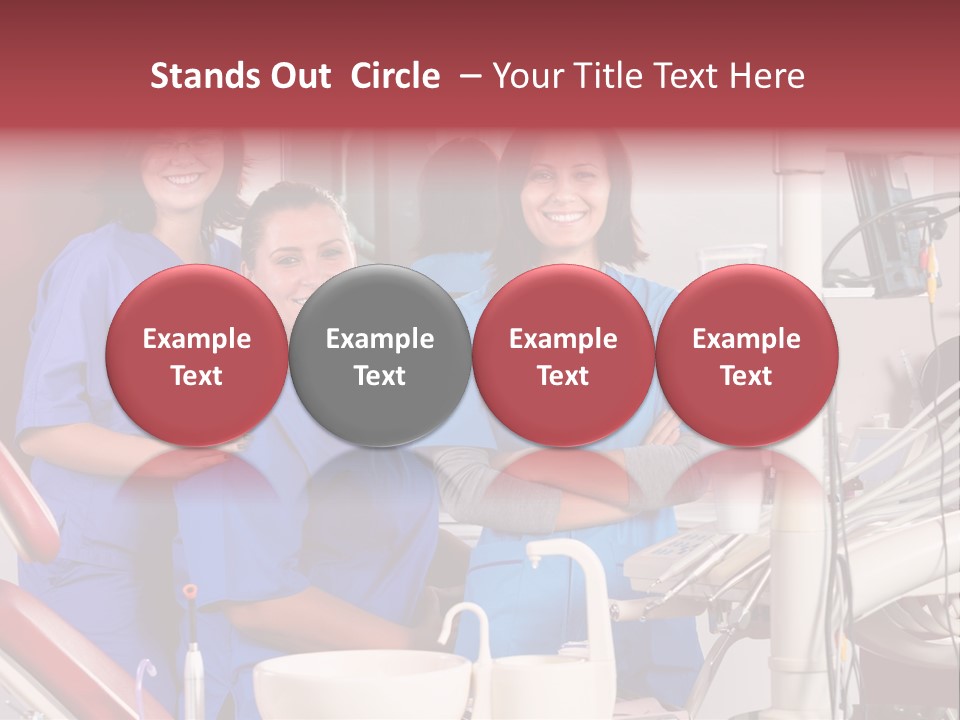 Stands Out Circle – Your Title Text Here

Example Text

Example Text

Example Text

Example Text